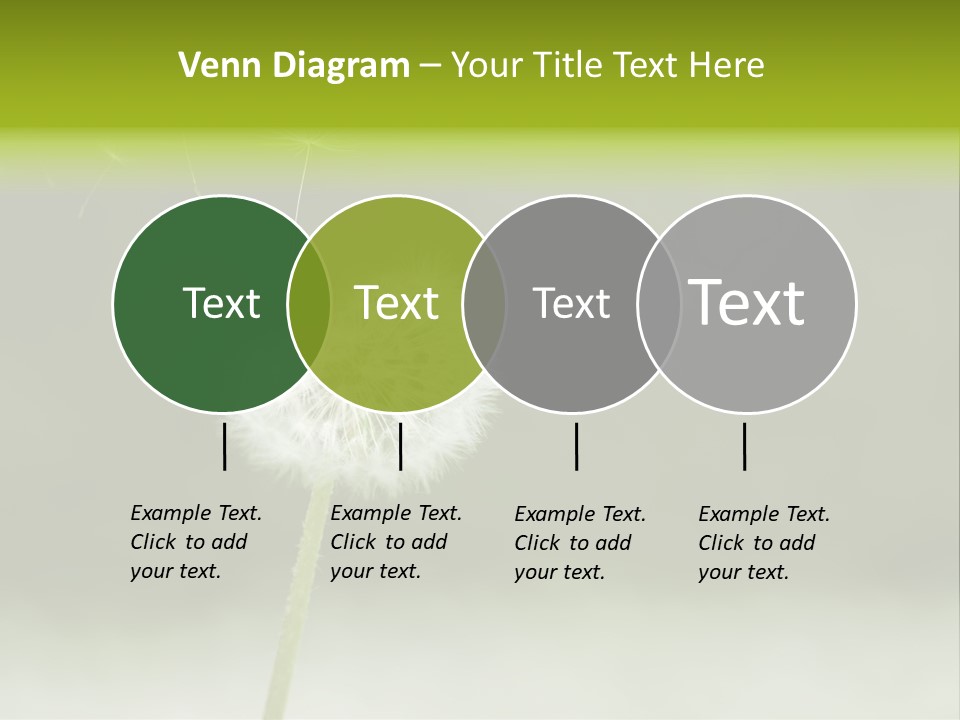 Venn Diagram – Your Title Text Here

Text

Text

Text

Text

Example Text. Click to add your text.

Example Text. Click to add your text.

Example Text. Click to add your text.

Example Text. Click to add your text.